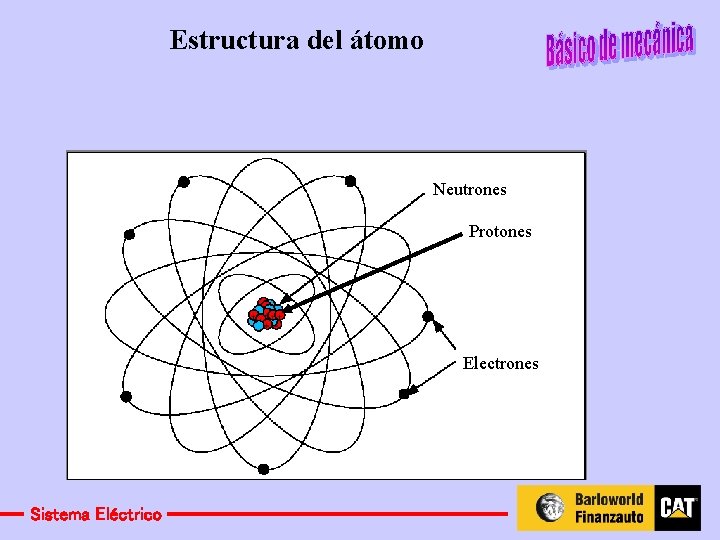 Estructura del átomo

Básico de mecánica

Neutrones

Protones

Electrones

Sistema Eléctrico

Barloworld Finanzauto

CAT